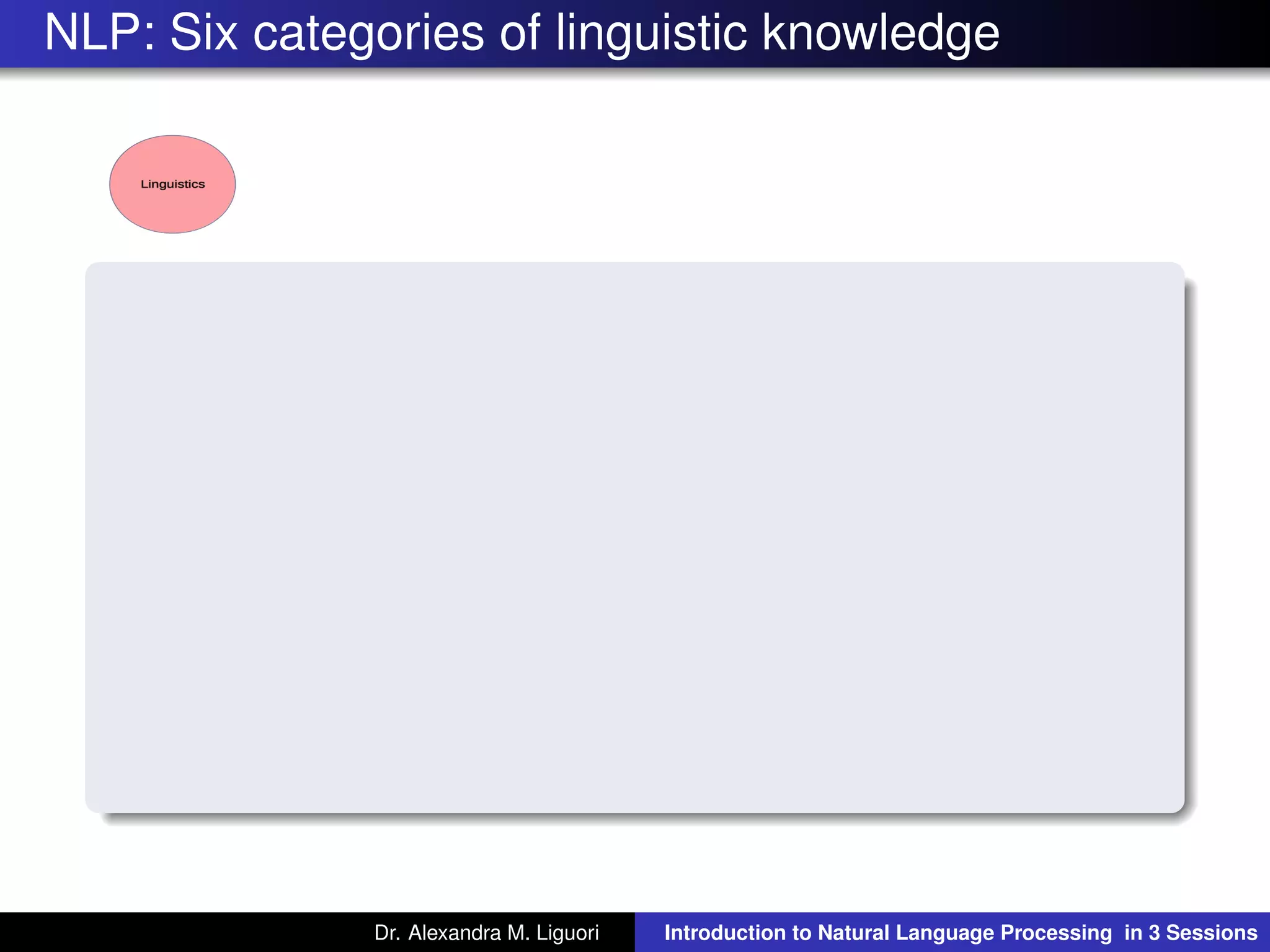 NLP: Six categories of linguistic knowledge

Linguistics

Dr. Alexandra M. Liguori

Introduction to Natural Language Processing in 3 Sessions